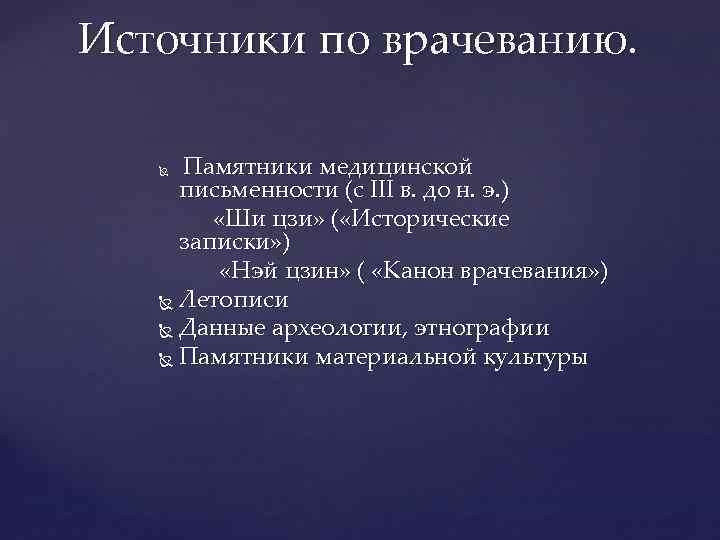 Источники по врачеванию.

Памятники медицинской письменности (с III в. до н. э.)
«Ши цзи» («Исторические записки»)
«Нэй цзин» ( «Канон врачевания»)
Летописи
Данные археологии, этнографии
Памятники материальной культуры